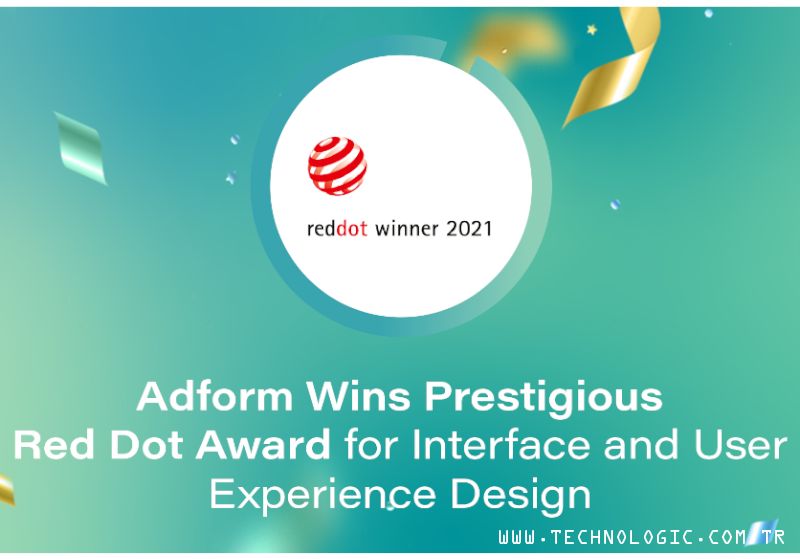 reddot winner 2021

Adform Wins Prestigious Red Dot Award for Interface and User Experience Design

WWW.TECHNOLOGIC.COM.TR